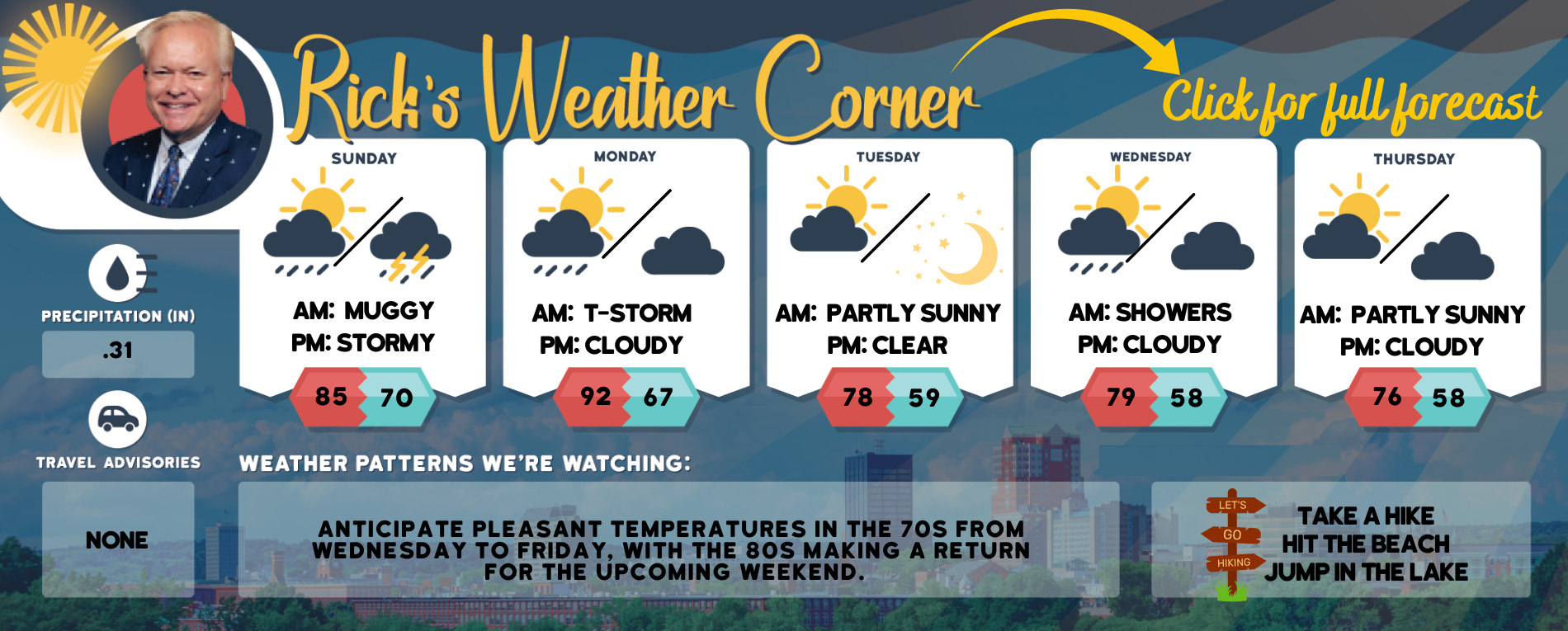 Rick's Weather Corner

Click for full forecast

SUNDAY
AM: MUGGY
PM: STORMY
85 70

MONDAY
AM: T-STORM
PM: CLOUDY
92 67

TUESDAY
AM: PARTLY SUNNY
PM: CLEAR
78 59

WEDNESDAY
AM: SHOWERS
PM: CLOUDY
79 58

THURSDAY
AM: PARTLY SUNNY
PM: CLOUDY
76 58

PRECIPITATION (IN)
.31

TRAVEL ADVISORIES
NONE

WEATHER PATTERNS WE'RE WATCHING:

ANTICIPATE PLEASANT TEMPERATURES IN THE 70S FROM WEDNESDAY TO FRIDAY, WITH THE 80S MAKING A RETURN FOR THE UPCOMING WEEKEND.

LET'S
GO
HIKING

TAKE A HIKE
HIT THE BEACH
JUMP IN THE LAKE